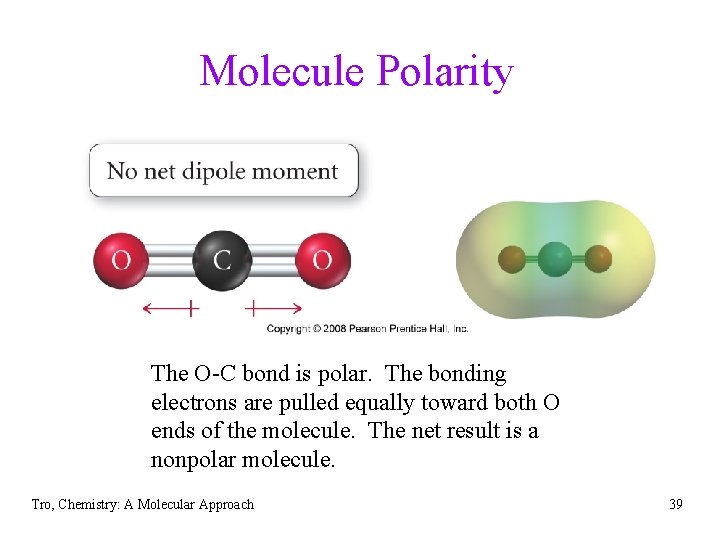 Molecule Polarity

No net dipole moment

O C O

Copyright © 2008 Pearson Prentice Hall, Inc.

The O-C bond is polar. The bonding electrons are pulled equally toward both O ends of the molecule. The net result is a nonpolar molecule.

Tro, Chemistry: A Molecular Approach

39